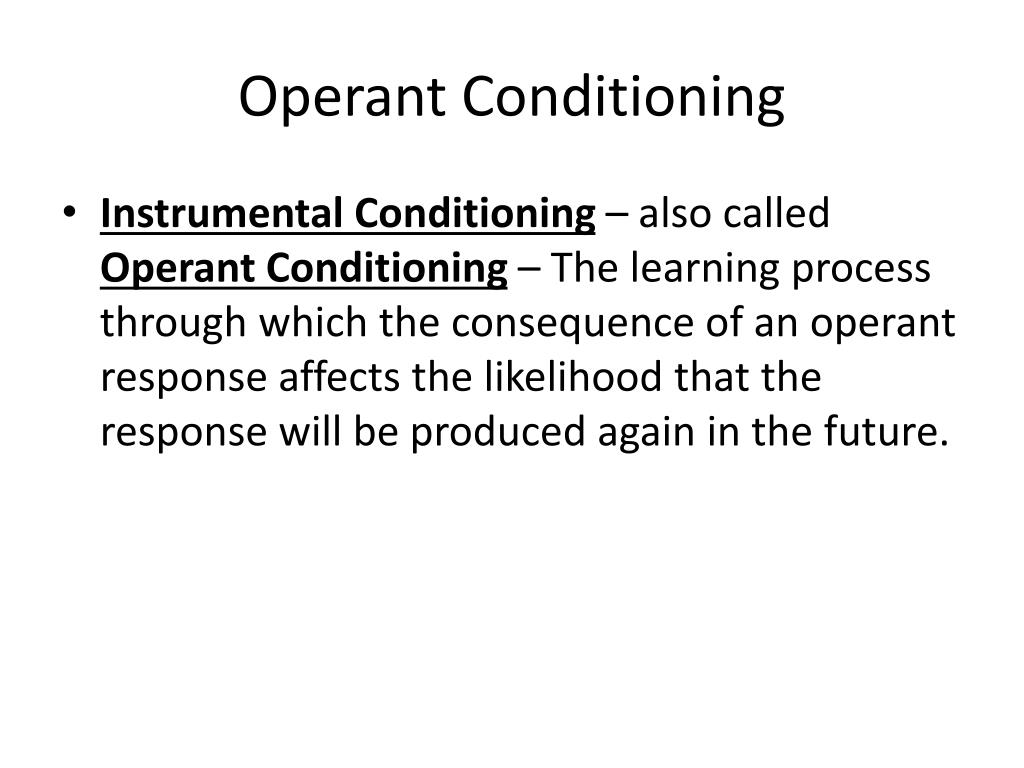 Operant Conditioning

• Instrumental Conditioning – also called Operant Conditioning – The learning process through which the consequence of an operant response affects the likelihood that the response will be produced again in the future.